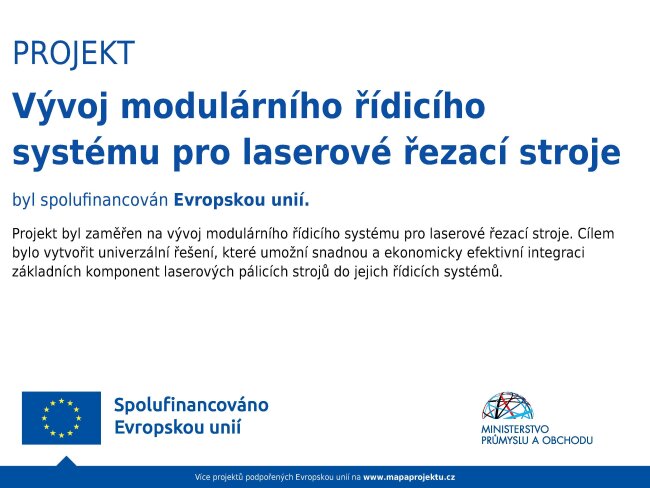 PROJEKT

Vývoj modulárního řídicího systému pro laserové řezací stroje

byl spolufinancován Evropskou unií.

Projekt byl zaměřen na vývoj modulárního řídicího systému pro laserové řezací stroje. Cílem bylo vytvořit univerzální řešení, které umožní snadnou a ekonomicky efektivní integraci základních komponent laserových pálicích strojů do jejich řídicích systémů.

Spolufinancováno Evropskou unií

MINISTERSTVO PRŮMYSLU A OBCHODU

Více projektů podpořených Evropskou unií na www.mapaprojektu.cz